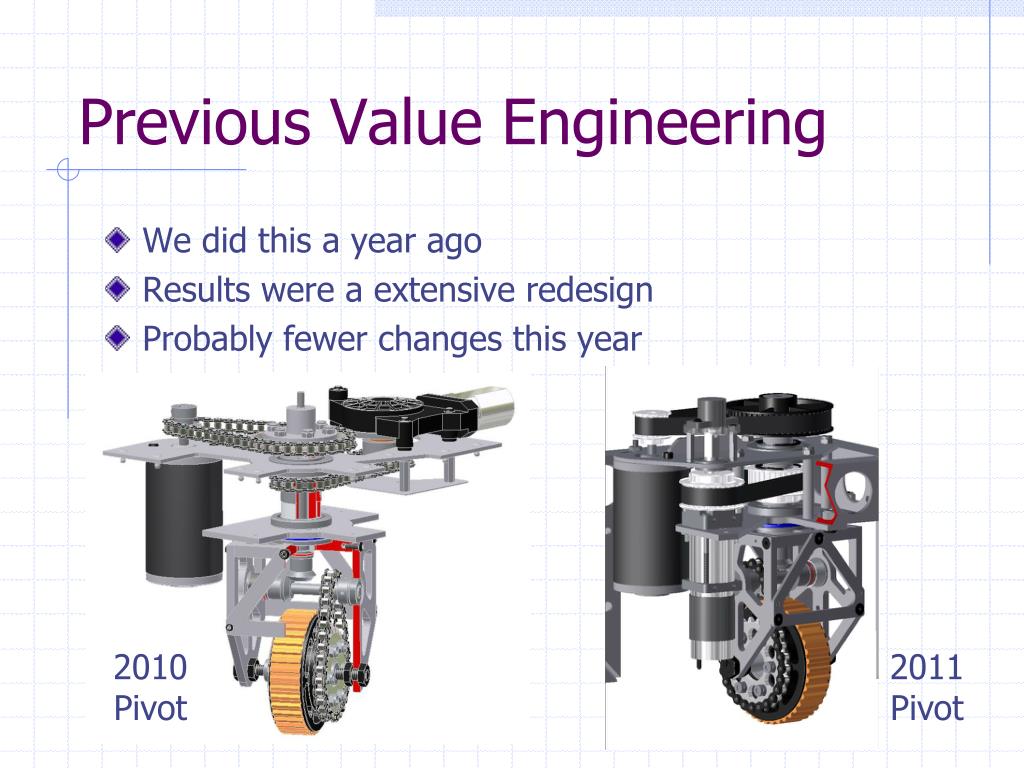 Previous Value Engineering

We did this a year ago

Results were a extensive redesign

Probably fewer changes this year

2010
Pivot

2011
Pivot